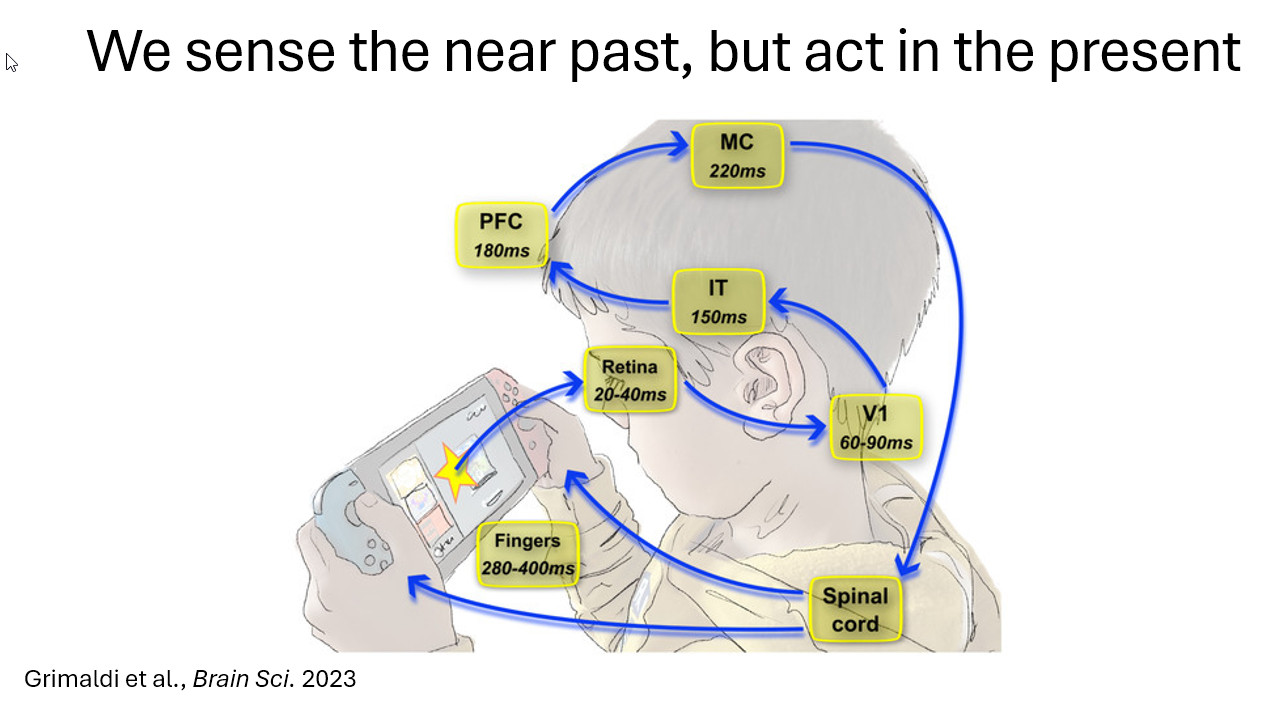 We sense the near past, but act in the present

MC
220ms

PFC
180ms

IT
150ms

Retina
20-40ms

V1
60-90ms

Fingers
280-400ms

Spinal cord

Grimaldi et al., Brain Sci. 2023